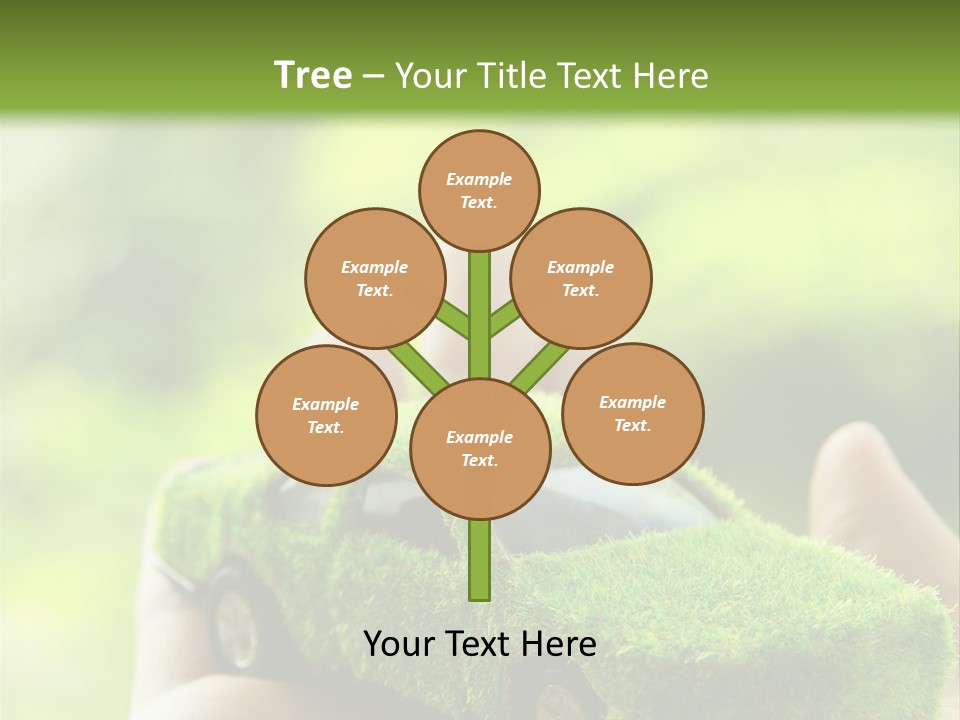 Tree – Your Title Text Here

Example Text.

Example Text.

Example Text.

Example Text.

Example Text.

Example Text.

Your Text Here